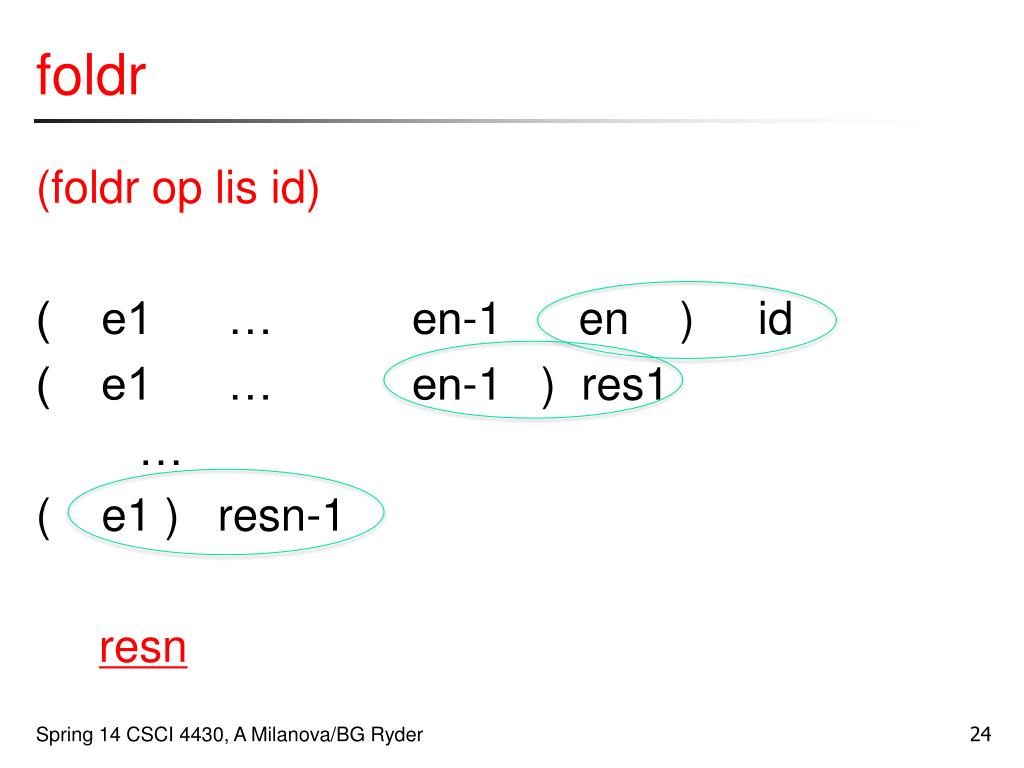 foldr

(foldr op lis id)

( e1 … en-1 en ) id
( e1 … en-1 ) res1
…
( e1 ) resn-1

resn

Spring 14 CSCI 4430, A Milanova/BG Ryder

24